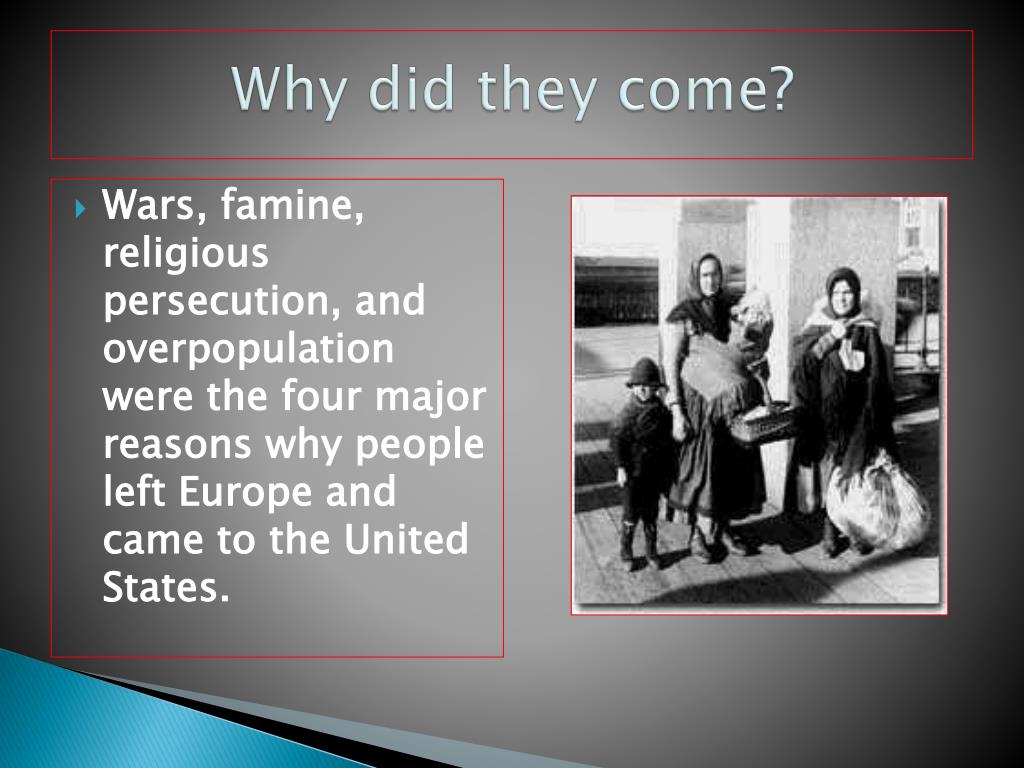 Why did they come?

Wars, famine, religious persecution, and overpopulation were the four major reasons why people left Europe and came to the United States.